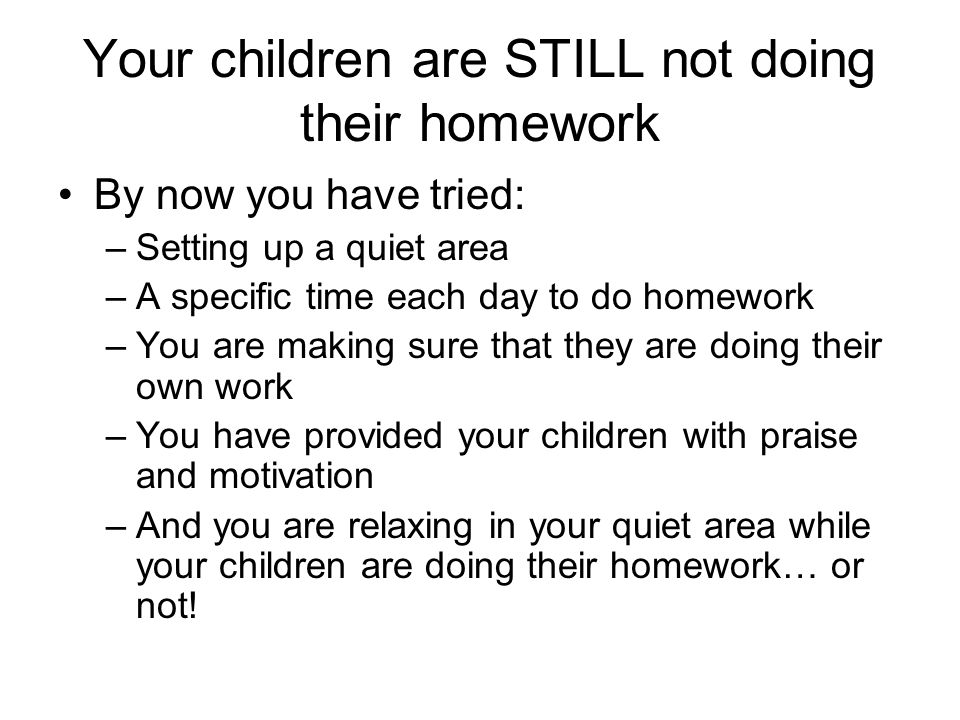 Your children are STILL not doing their homework

• By now you have tried:
– Setting up a quiet area
– A specific time each day to do homework
– You are making sure that they are doing their own work
– You have provided your children with praise and motivation
– And you are relaxing in your quiet area while your children are doing their homework… or not!